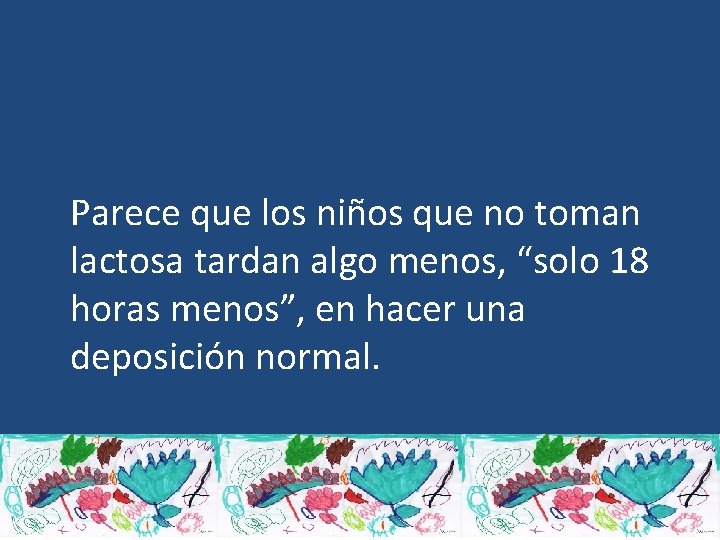 Parece que los niños que no toman lactosa tardan algo menos, “solo 18 horas menos”, en hacer una deposición normal.